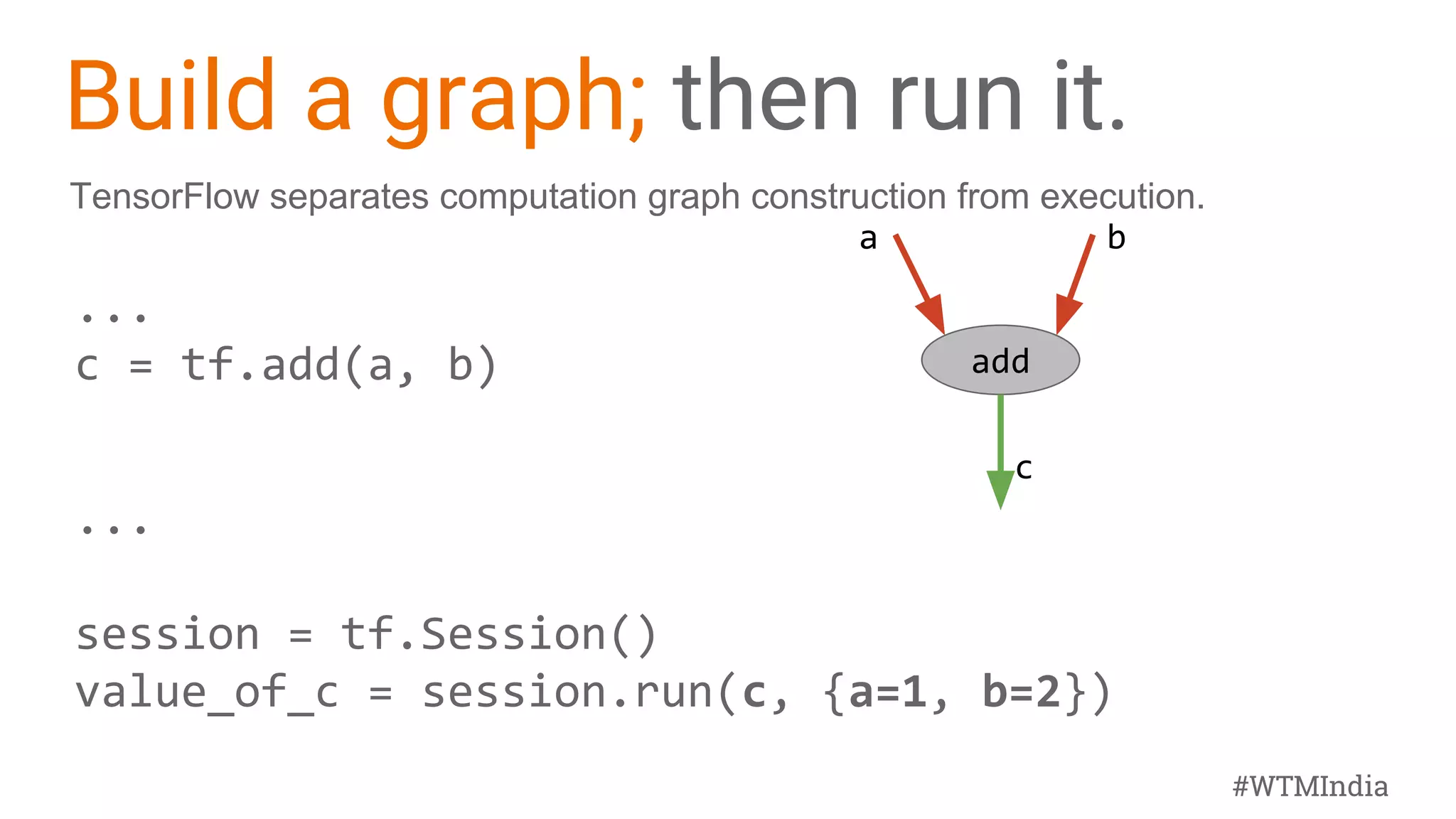 Build a graph; then run it.

TensorFlow separates computation graph construction from execution.

a
b
add
c

...
c = tf.add(a, b)

...

session = tf.Session()
value_of_c = session.run(c, {a=1, b=2})

#WTMIndia